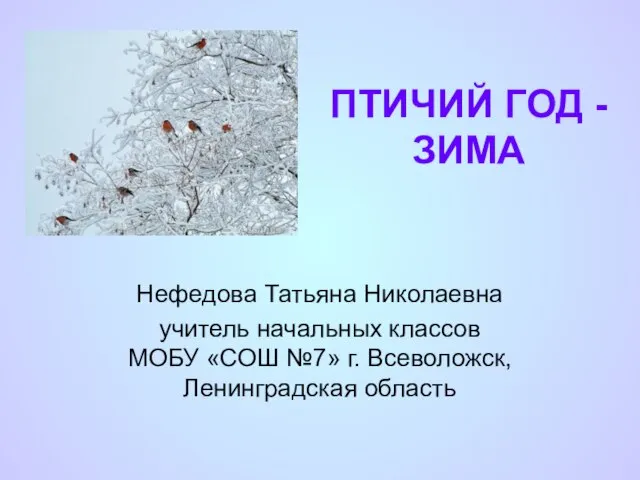 ПТИЧИЙ ГОД - ЗИМА

Нефедова Татьяна Николаевна

учитель начальных классов МОБУ «СОШ №7» г. Всеволожск, Ленинградская область